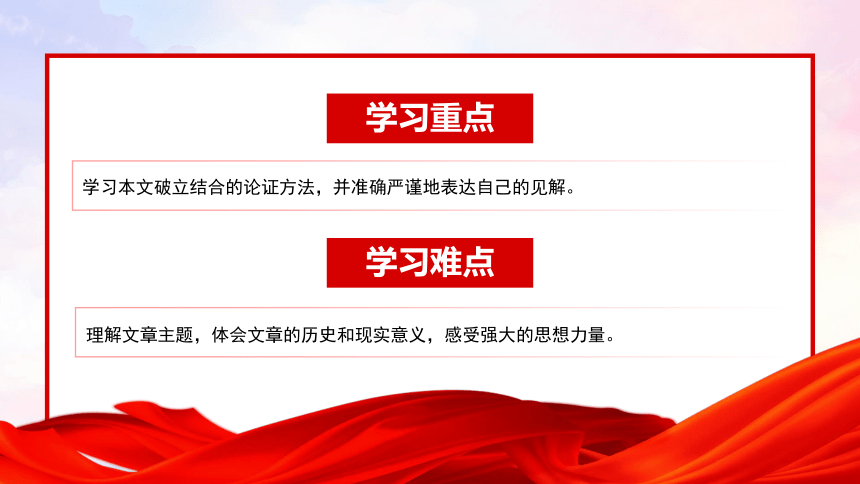 学习重点

学习本文破立结合的论证方法，并准确严谨地表达自己的见解。

学习难点

理解文章主题，体会文章的历史和现实意义，感受强大的思想力量。